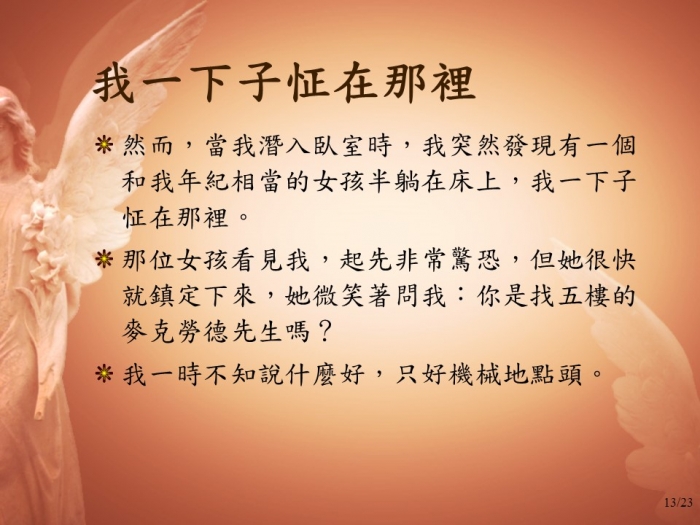 我一下子怔在那裡

然而，當我潛入臥室時，我突然發現有一個和我年紀相當的女孩半躺在床上，我一下子怔在那裡。

那位女孩看見我，起先非常驚恐，但她很快就鎮定下來，她微笑著問我：你是找五樓的麥克勞德先生嗎？

我一時不知說什麼好，只好機械地點頭。

13/23